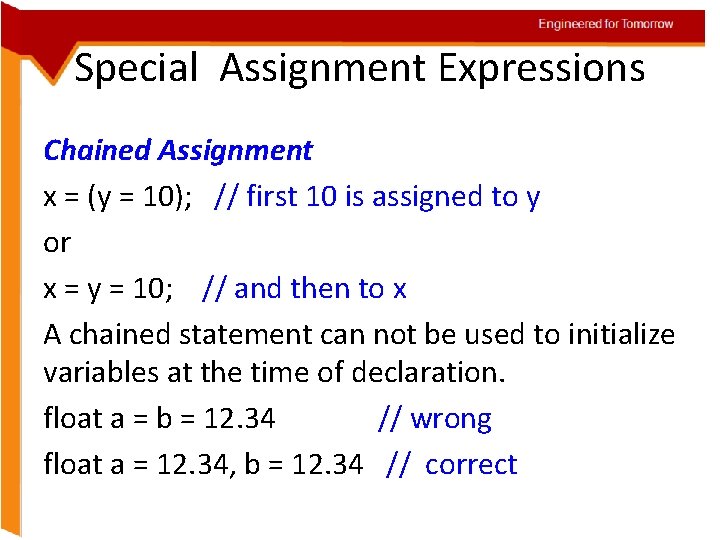 Engineered for Tomorrow

Special Assignment Expressions

Chained Assignment

x = (y = 10); // first 10 is assigned to y

or

x = y = 10; // and then to x

A chained statement can not be used to initialize variables at the time of declaration.

float a = b = 12.34 // wrong

float a = 12.34, b = 12.34 // correct